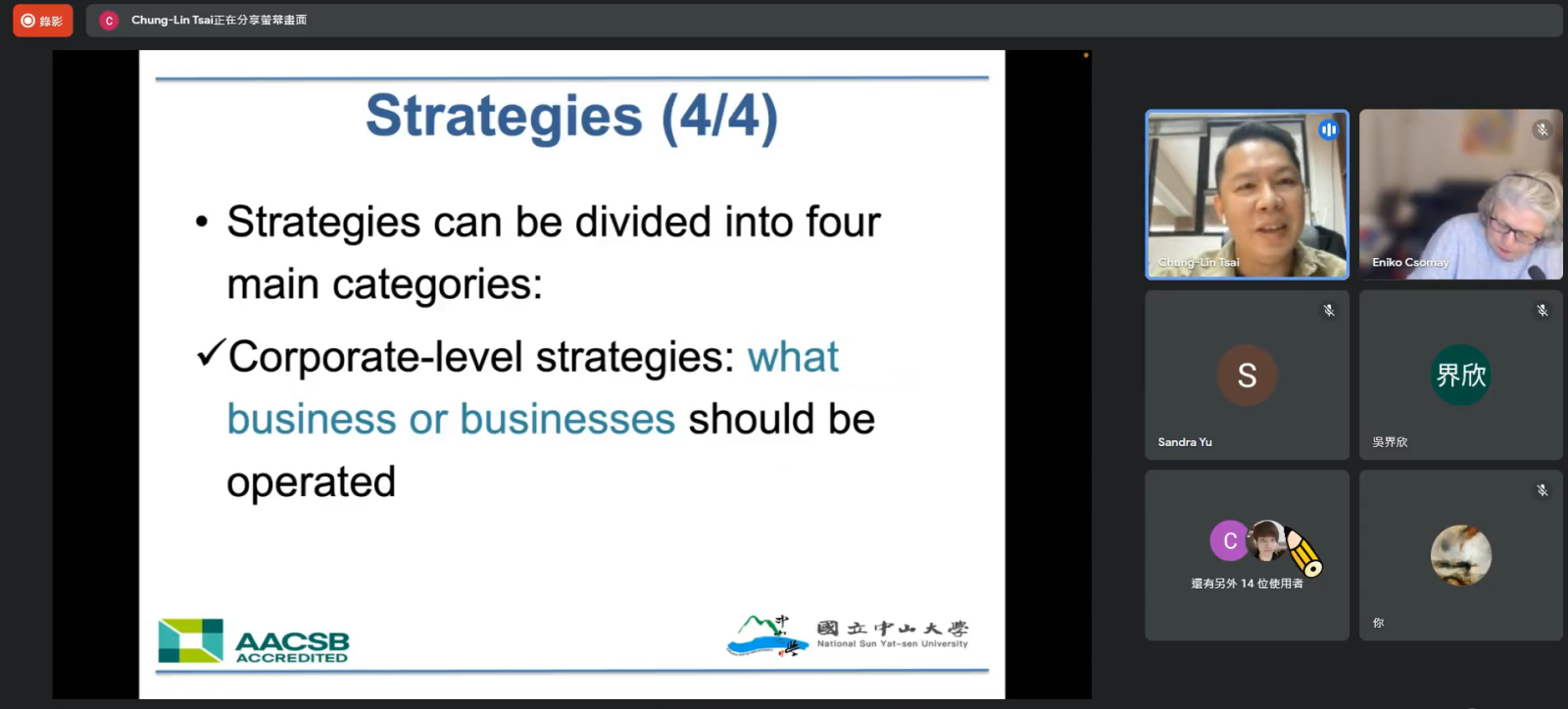 錄影

C Chung-Lin Tsai正在分享螢幕畫面

Strategies (4/4)

• Strategies can be divided into four main categories:

✓Corporate-level strategies: what business or businesses should be operated

AACSB ACCREDITED

國立中山大學 National Sun Yat-sen University

Chung-Lin Tsai

Eniko Csomay

S

Sandra Yu

界欣

吳界欣

C

還有另外 14 位使用者

你